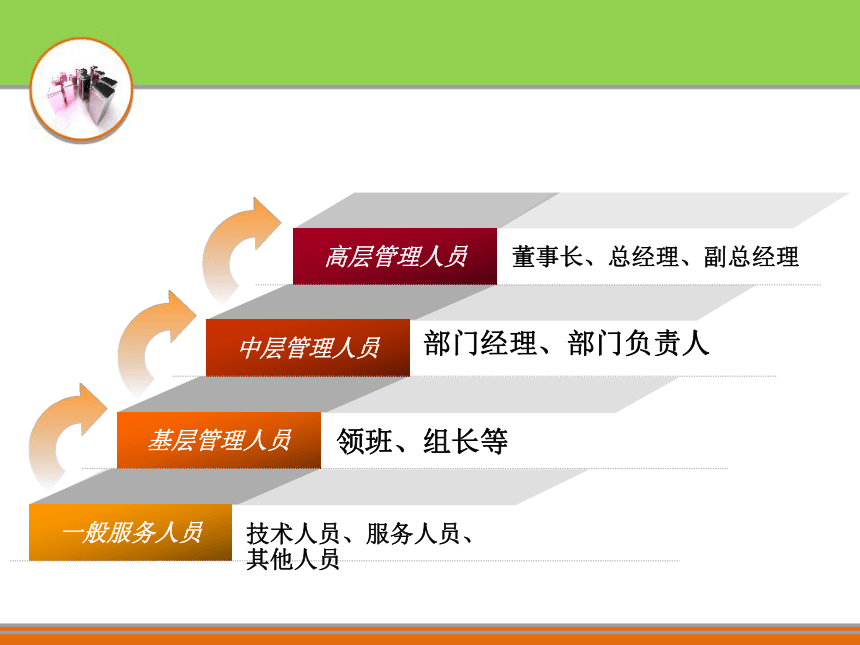 高层管理人员 董事长、总经理、副总经理

中层管理人员 部门经理、部门负责人

基层管理人员 领班、组长等

一般服务人员 技术人员、服务人员、其他人员